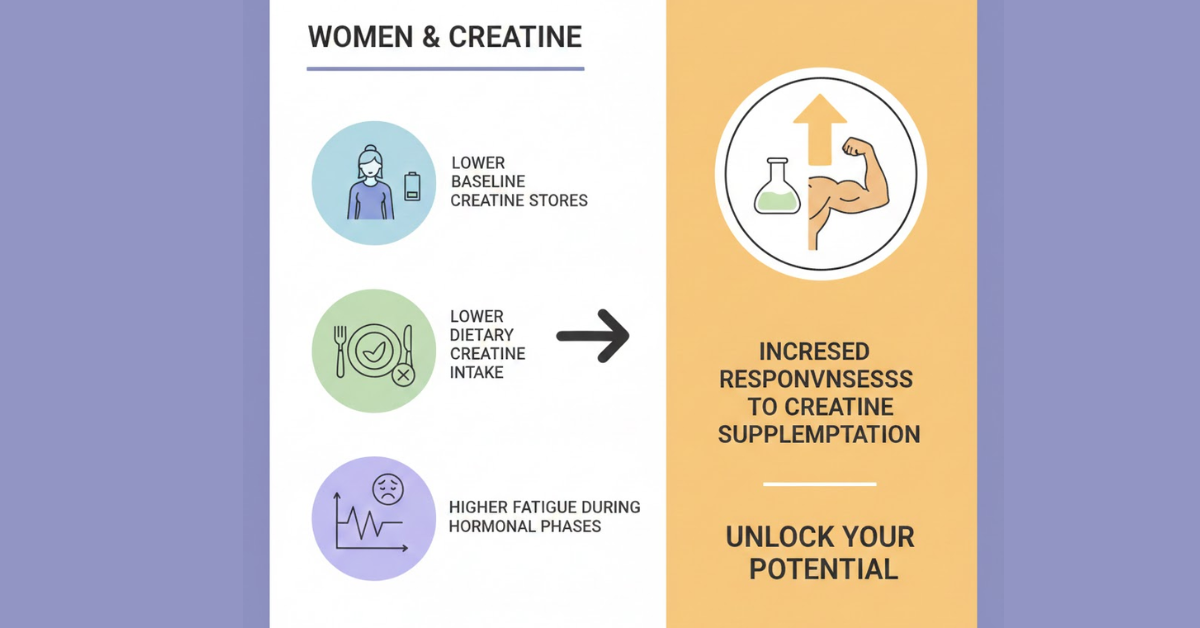 WOMEN & CREATINE

LOWER BASELINE CREATINE STORES

LOWER DIETARY CREATINE INTAKE

HIGHER FATIGUE DURING HORMONAL PHASES

INCRESED RESPONVNSESSS TO CREATINE SUPPLEMPTATION

UNLOCK YOUR POTENTIAL